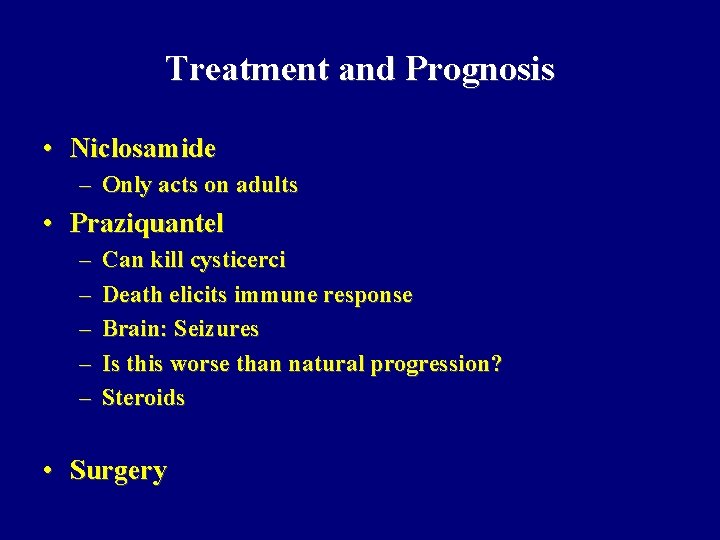 Treatment and Prognosis

• Niclosamide
– Only acts on adults
• Praziquantel
– Can kill cysticerci
– Death elicits immune response
– Brain: Seizures
– Is this worse than natural progression?
– Steroids

• Surgery